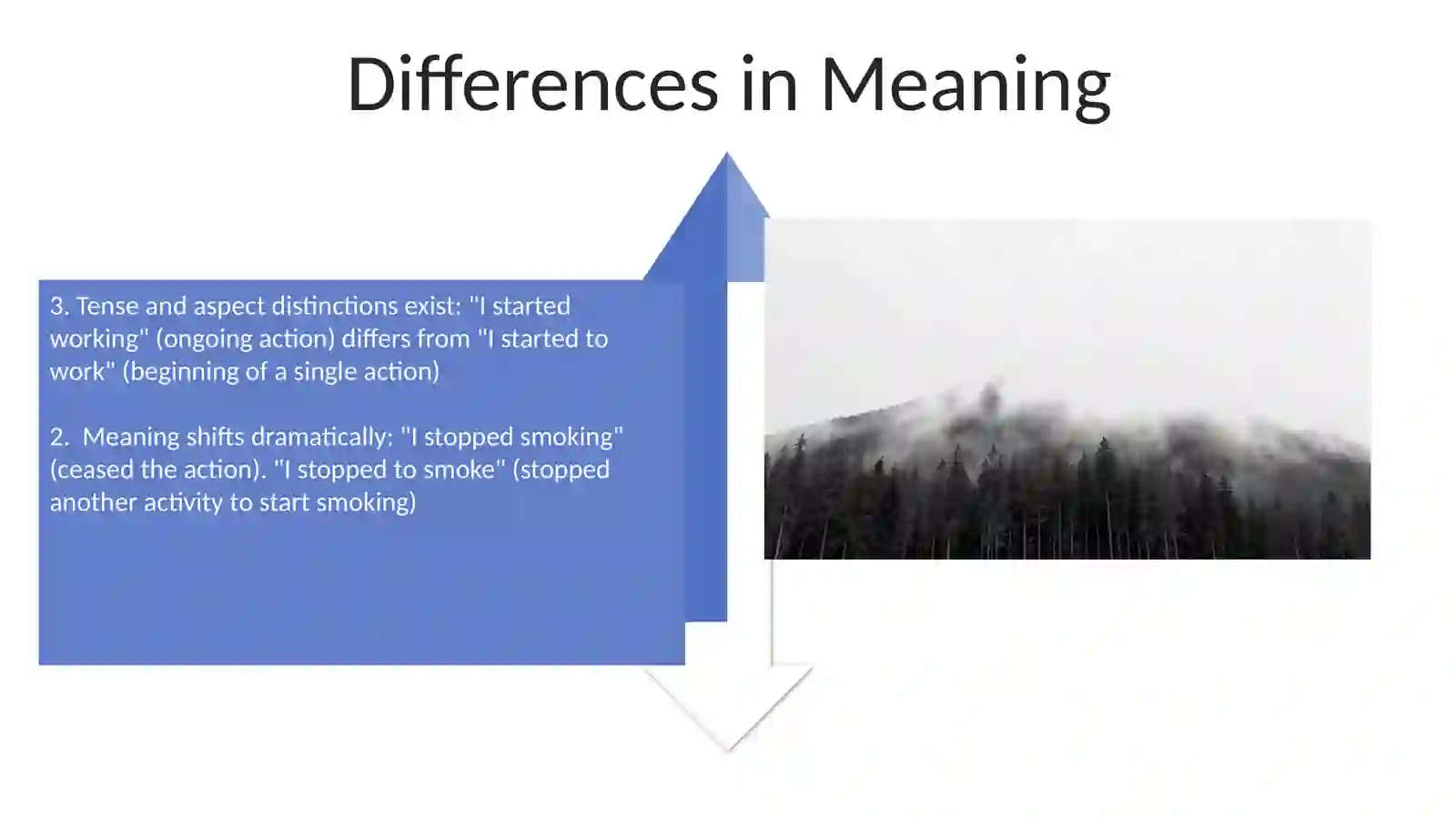 Differences in Meaning

3. Tense and aspect distinctions exist: "I started working" (ongoing action) differs from "I started to work" (beginning of a single action)

2. Meaning shifts dramatically: "I stopped smoking" (ceased the action). "I stopped to smoke" (stopped another activity to start smoking)